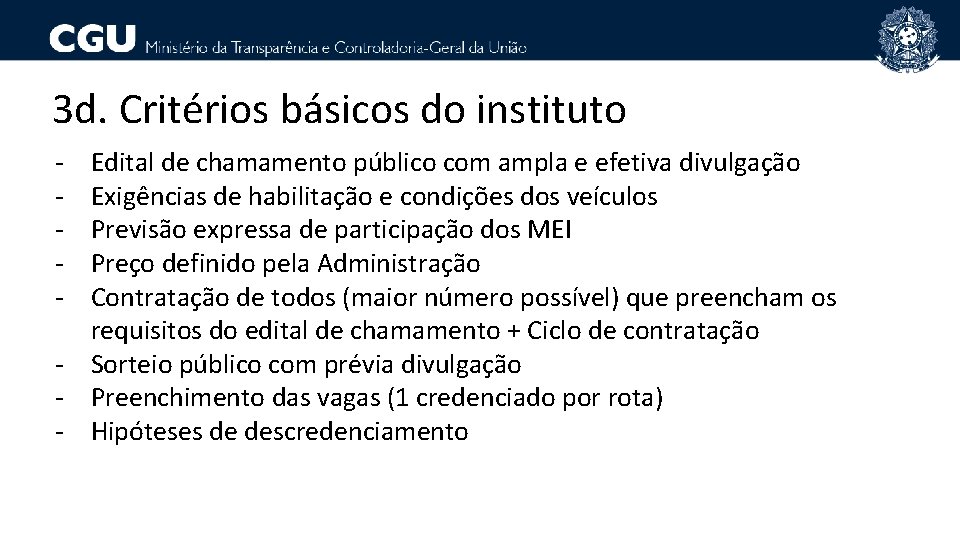 CGU Ministério da Transparência e Controladoria-Geral da União

3d. Critérios básicos do instituto

- Edital de chamamento público com ampla e efetiva divulgação
- Exigências de habilitação e condições dos veículos
- Previsão expressa de participação dos MEI
- Preço definido pela Administração
- Contratação de todos (maior número possível) que preencham os requisitos do edital de chamamento + Ciclo de contratação
- Sorteio público com prévia divulgação
- Preenchimento das vagas (1 credenciado por rota)
- Hipóteses de descredenciamento